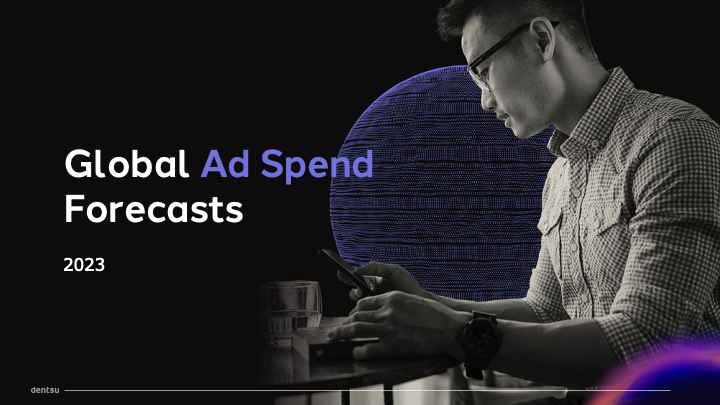 Global Ad Spend Forecasts

2023

dentsu